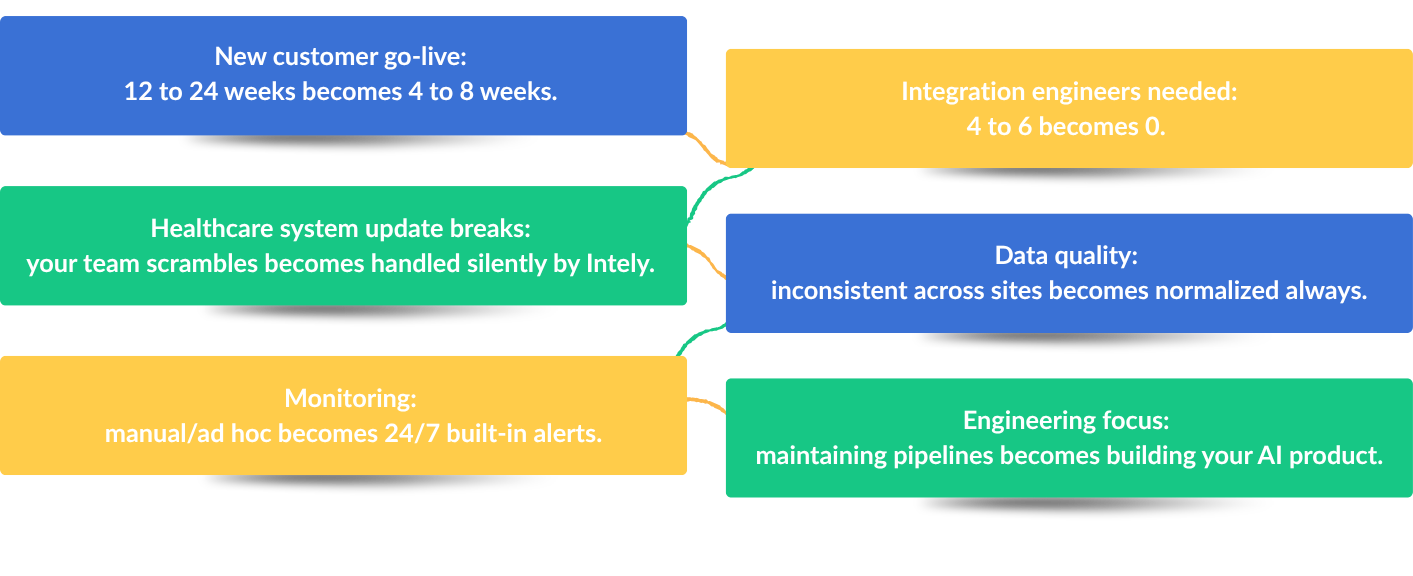 New customer go-live:
12 to 24 weeks becomes 4 to 8 weeks.

Integration engineers needed:
4 to 6 becomes 0.

Healthcare system update breaks:
your team scrambles becomes handled silently by Intely.

Data quality:
inconsistent across sites becomes normalized always.

Monitoring:
manual/ad hoc becomes 24/7 built-in alerts.

Engineering focus:
maintaining pipelines becomes building your AI product.